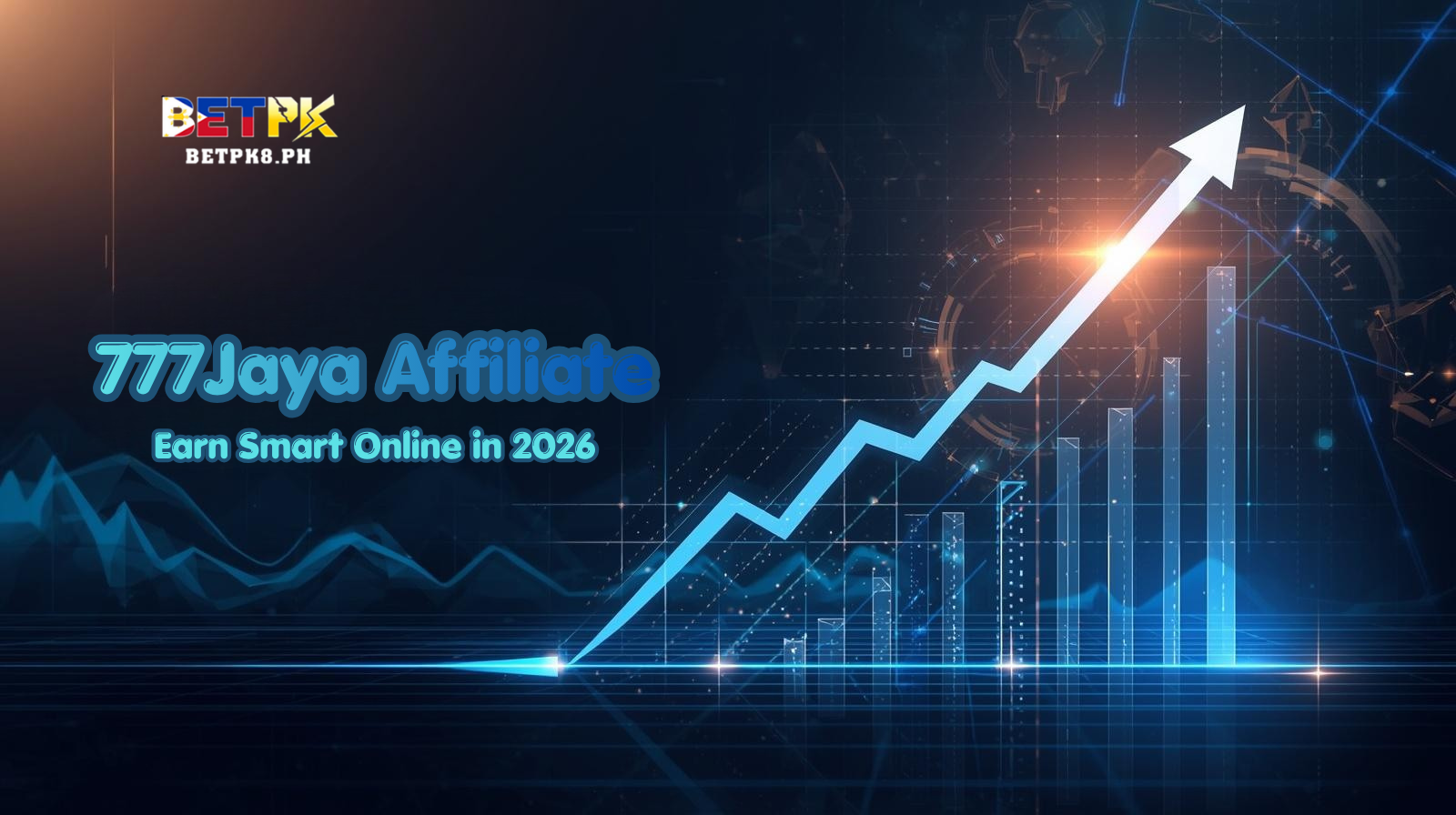 BETPK
BETPK8.PH

777Jaya Affiliate

Earn Smart Online in 2026